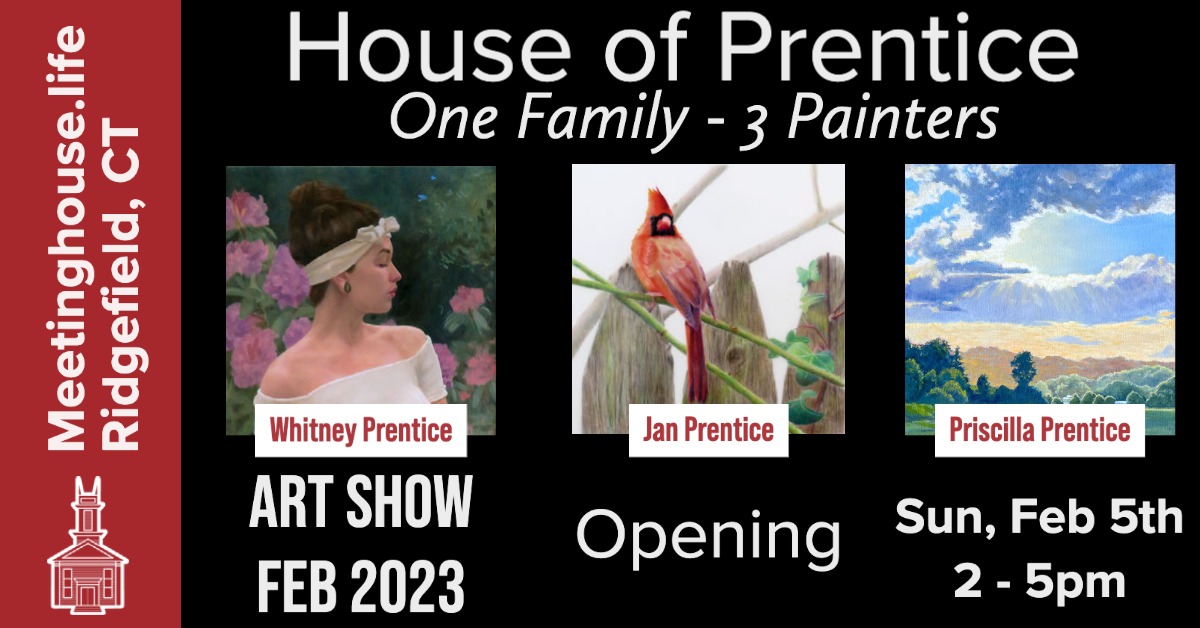 Meetinghouse.life
Ridgefield, CT

House of Prentice
One Family - 3 Painters

Whitney Prentice

Jan Prentice

Priscilla Prentice

ART SHOW
FEB 2023

Opening

Sun, Feb 5th
2 - 5pm